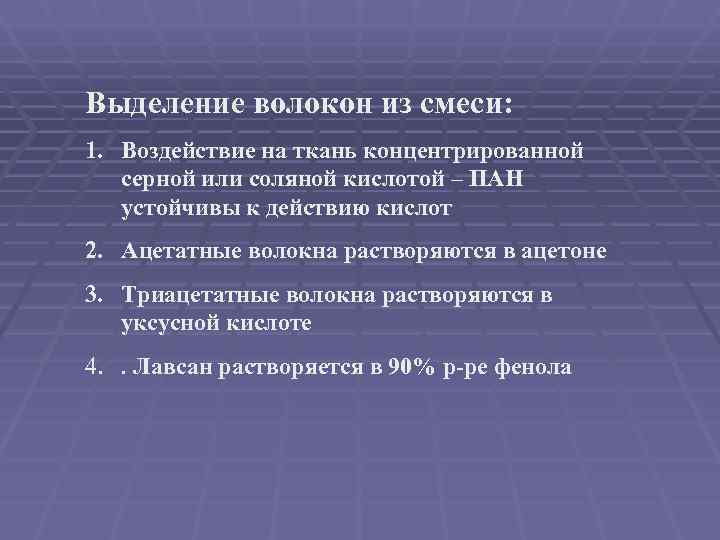 Выделение волокон из смеси:

1. Воздействие на ткань концентрированной серной или соляной кислотой – ПАН устойчивы к действию кислот

2. Ацетатные волокна растворяются в ацетоне

3. Триацетатные волокна растворяются в уксусной кислоте

4. . Лавсан растворяется в 90% р-ре фенола